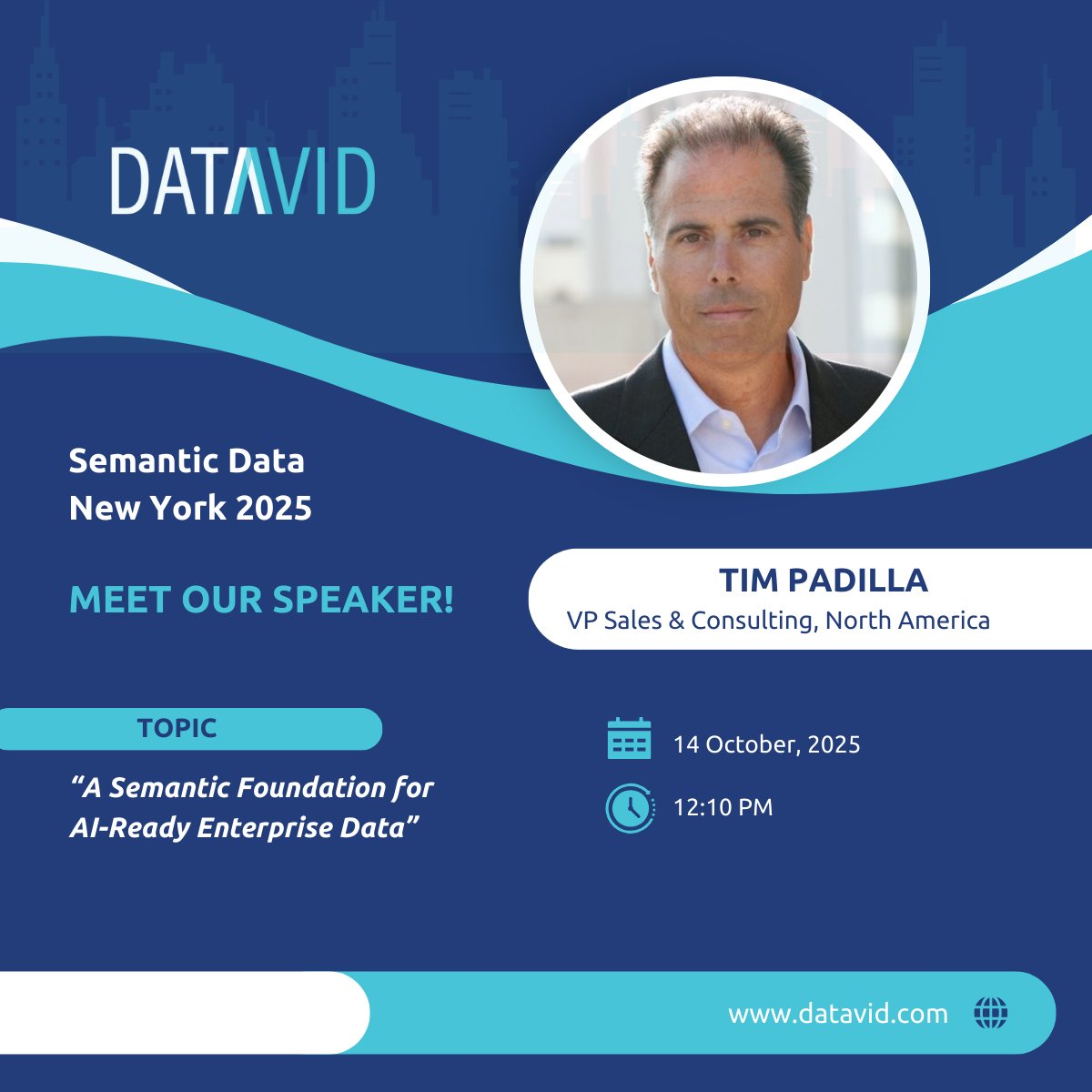 DATAVID

Semantic Data
New York 2025

MEET OUR SPEAKER!

TIM PADILLA
VP Sales & Consulting, North America

TOPIC

“A Semantic Foundation for AI-Ready Enterprise Data”

14 October, 2025

12:10 PM

www.datavid.com